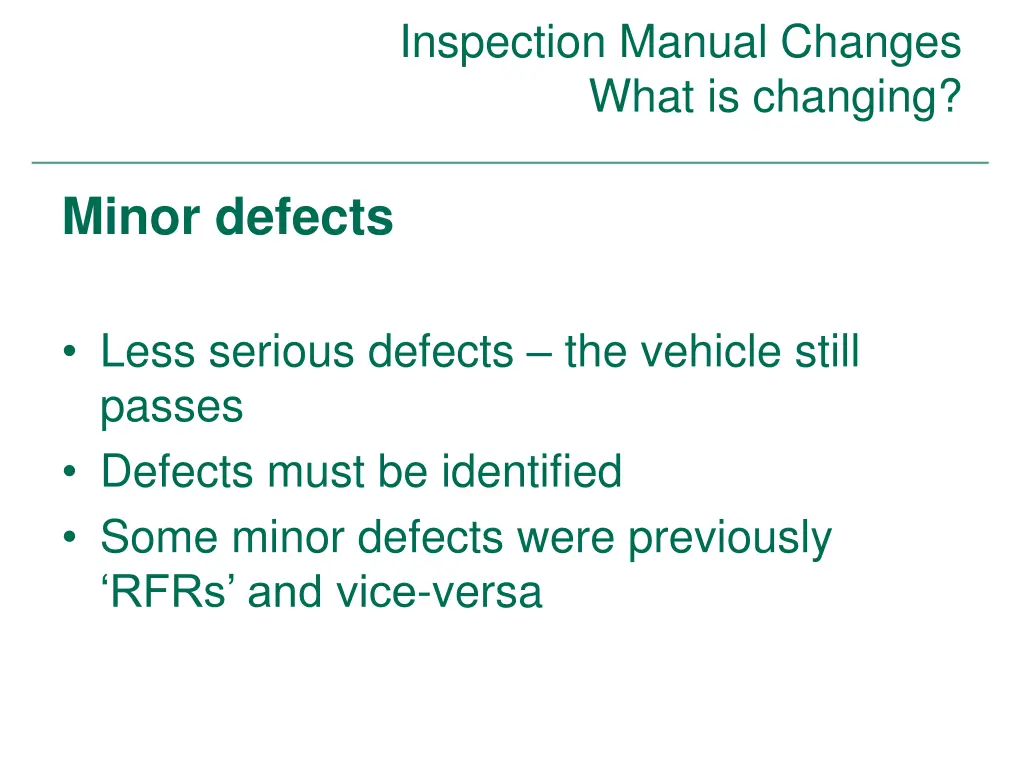 Inspection Manual Changes
What is changing?

Minor defects

• Less serious defects – the vehicle still passes
• Defects must be identified
• Some minor defects were previously ‘RFRs’ and vice-versa